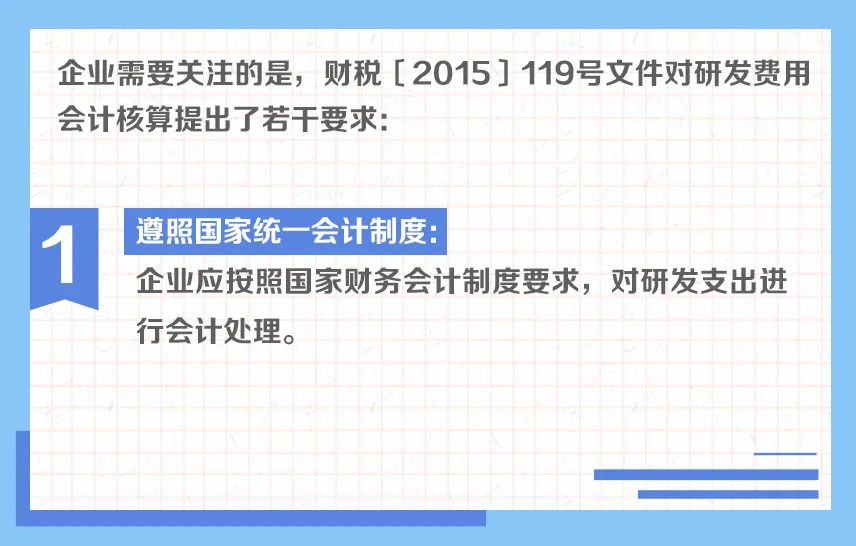 企业需要关注的是，财税〔2015〕119号文件对研发费用会计核算提出了若干要求：

1

遵照国家统一会计制度：

企业应按照国家财务会计制度要求，对研发支出进行会计处理。